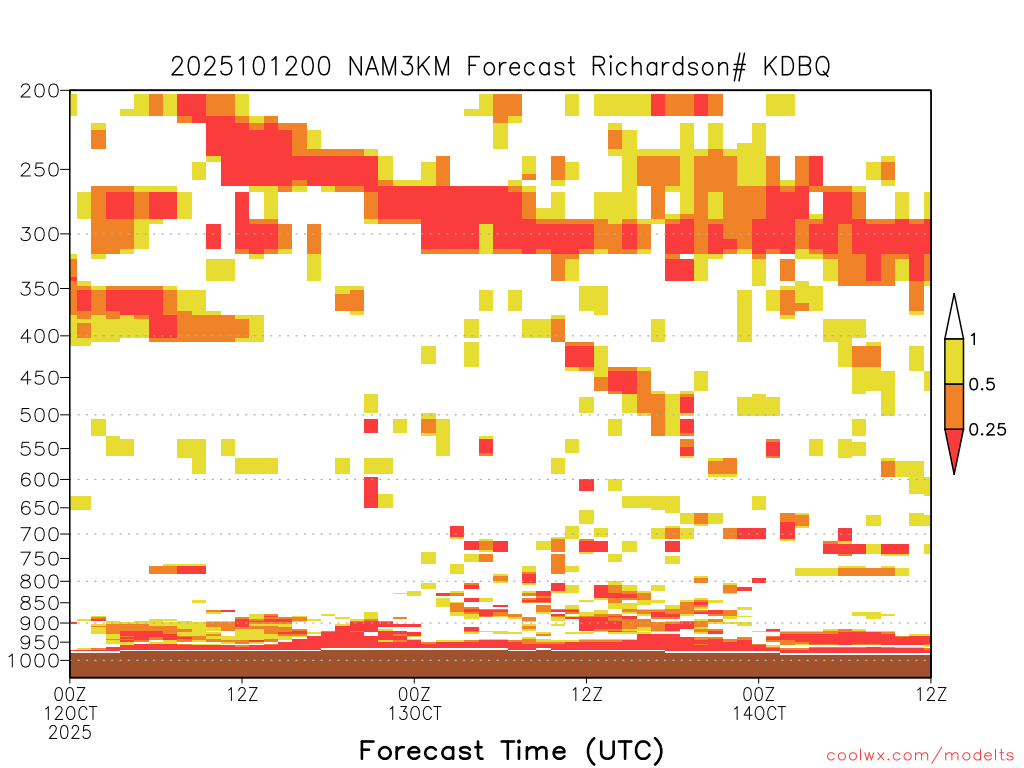 2025101200 NAM3KM Forecast Richardson# KDBQ

200
250
300
350
400
450
500
550
600
650
700
750
800
850
900
950
1000

1
0.5
0.25

00Z
12OCT
2025
12Z
00Z
13OCT
12Z
00Z
14OCT
12Z

Forecast Time (UTC)

coolwx.com/modelts